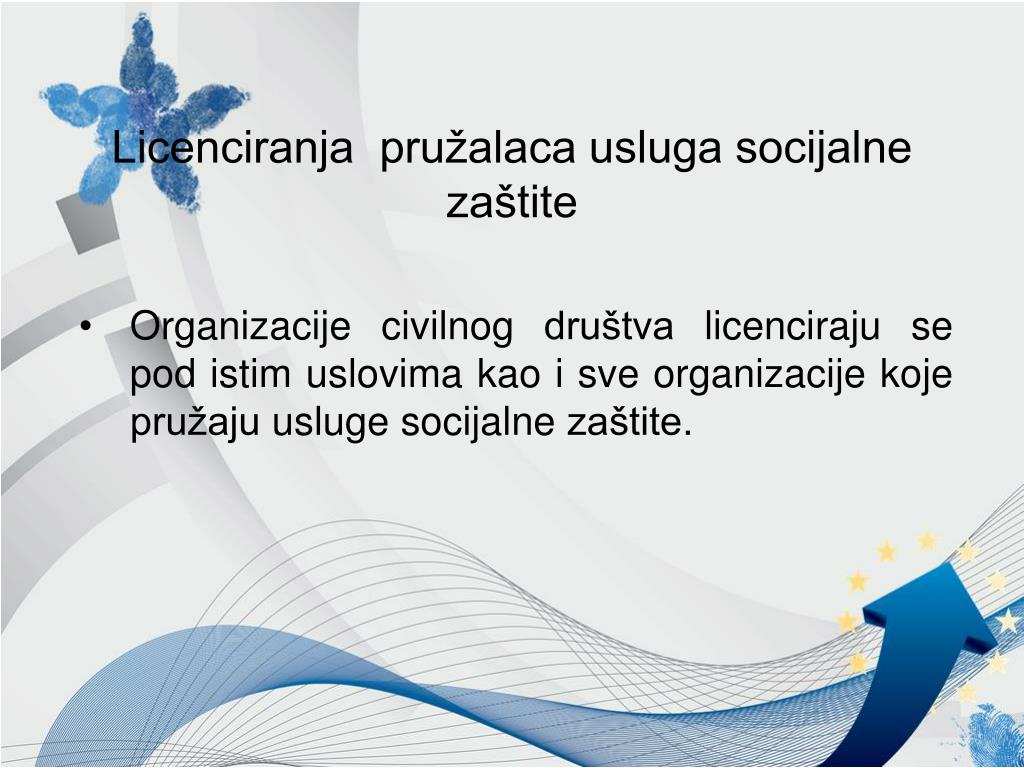 Licenciranja pružalaca usluga socijalne zaštite

• Organizacije civilnog društva licenciraju se pod istim uslovima kao i sve organizacije koje pružaju usluge socijalne zaštite.